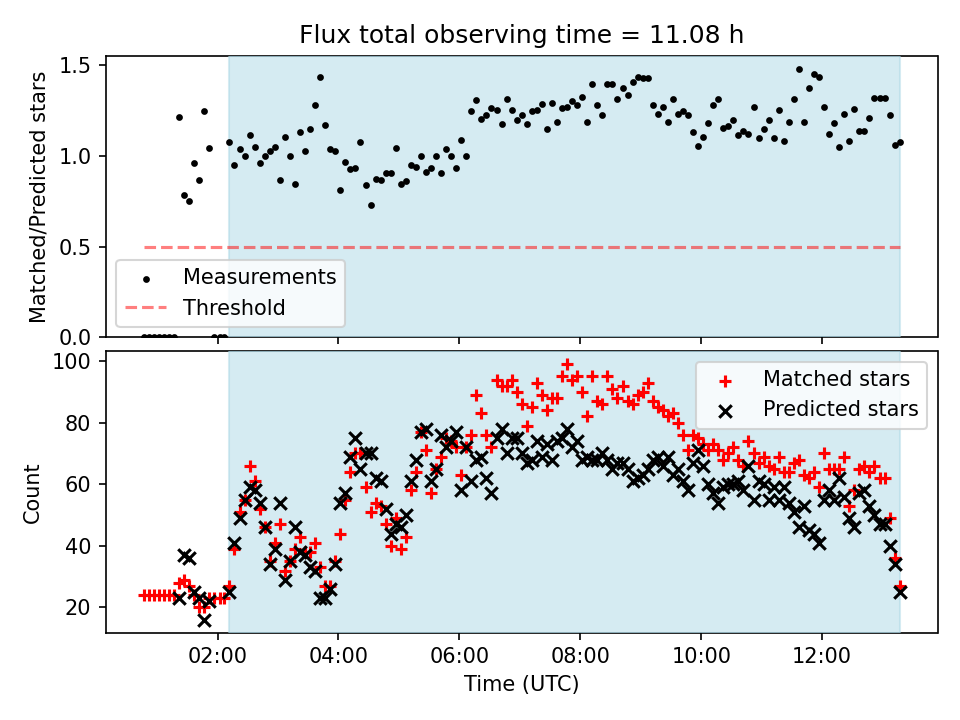 Flux total observing time = 11.08 h

Matched/Predicted stars

1.5
1.0
0.5
0.0

Measurements
Threshold

Count

100
80
60
40
20

Matched stars
Predicted stars

02:00
04:00
06:00
08:00
10:00
12:00

Time (UTC)